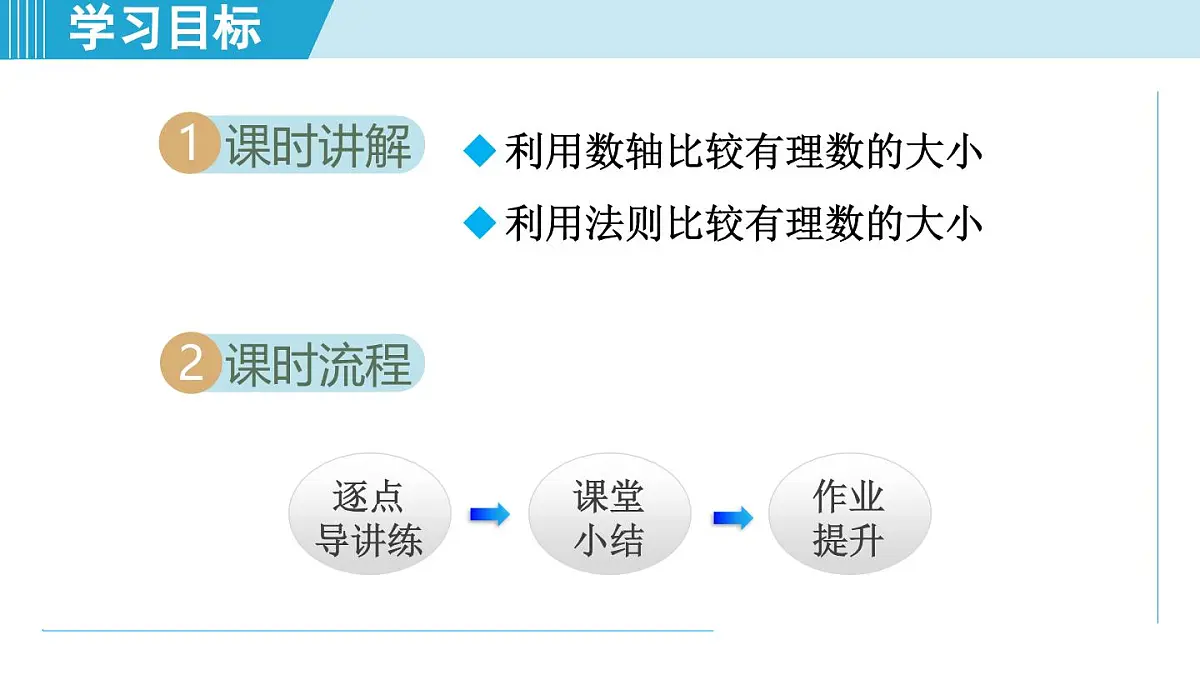 学习目标

1 课时讲解

◆ 利用数轴比较有理数的大小

◆ 利用法则比较有理数的大小

2 课时流程

逐点导讲练

课堂小结

作业提升